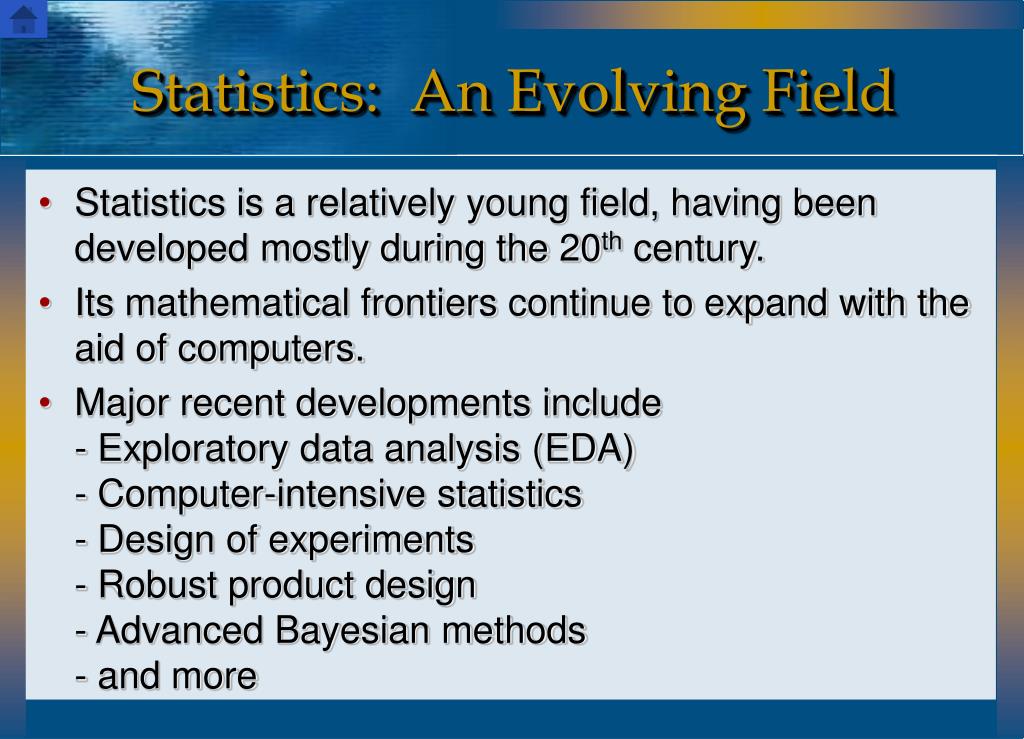 Statistics: An Evolving Field

• Statistics is a relatively young field, having been developed mostly during the 20$^{th}$ century.

• Its mathematical frontiers continue to expand with the aid of computers.

• Major recent developments include
- Exploratory data analysis (EDA)
- Computer-intensive statistics
- Design of experiments
- Robust product design
- Advanced Bayesian methods
- and more